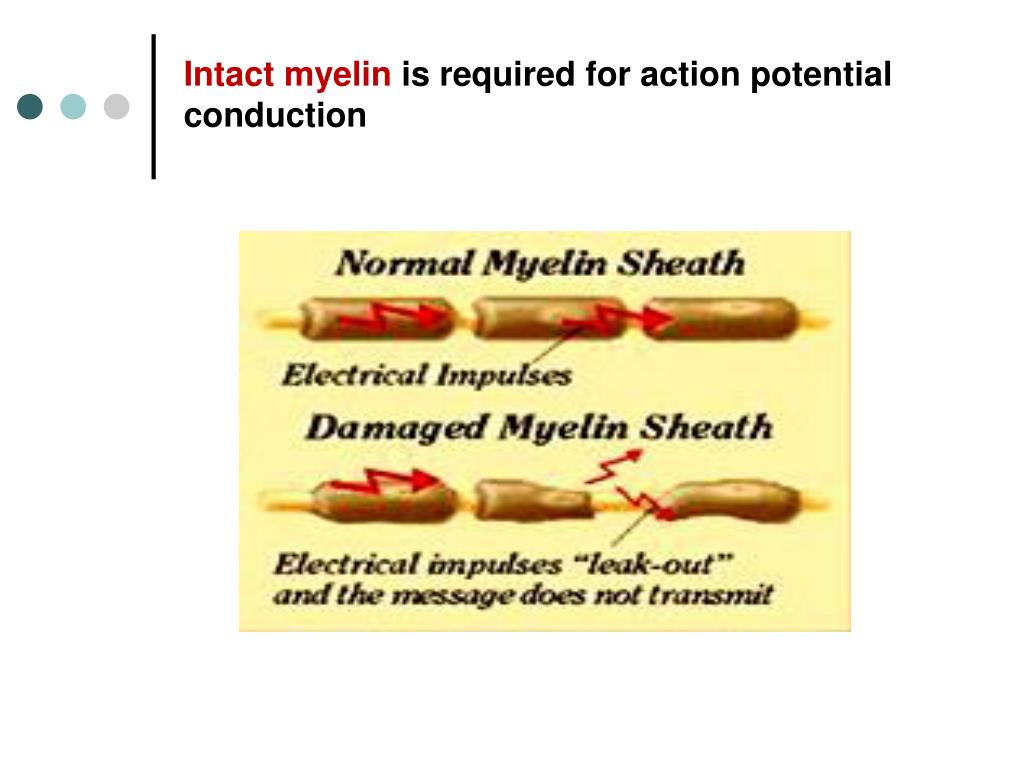 Intact myelin is required for action potential conduction

Normal Myelin Sheath

Electrical Impulses

Damaged Myelin Sheath

Electrical impulses "leak-out" and the message does not transmit